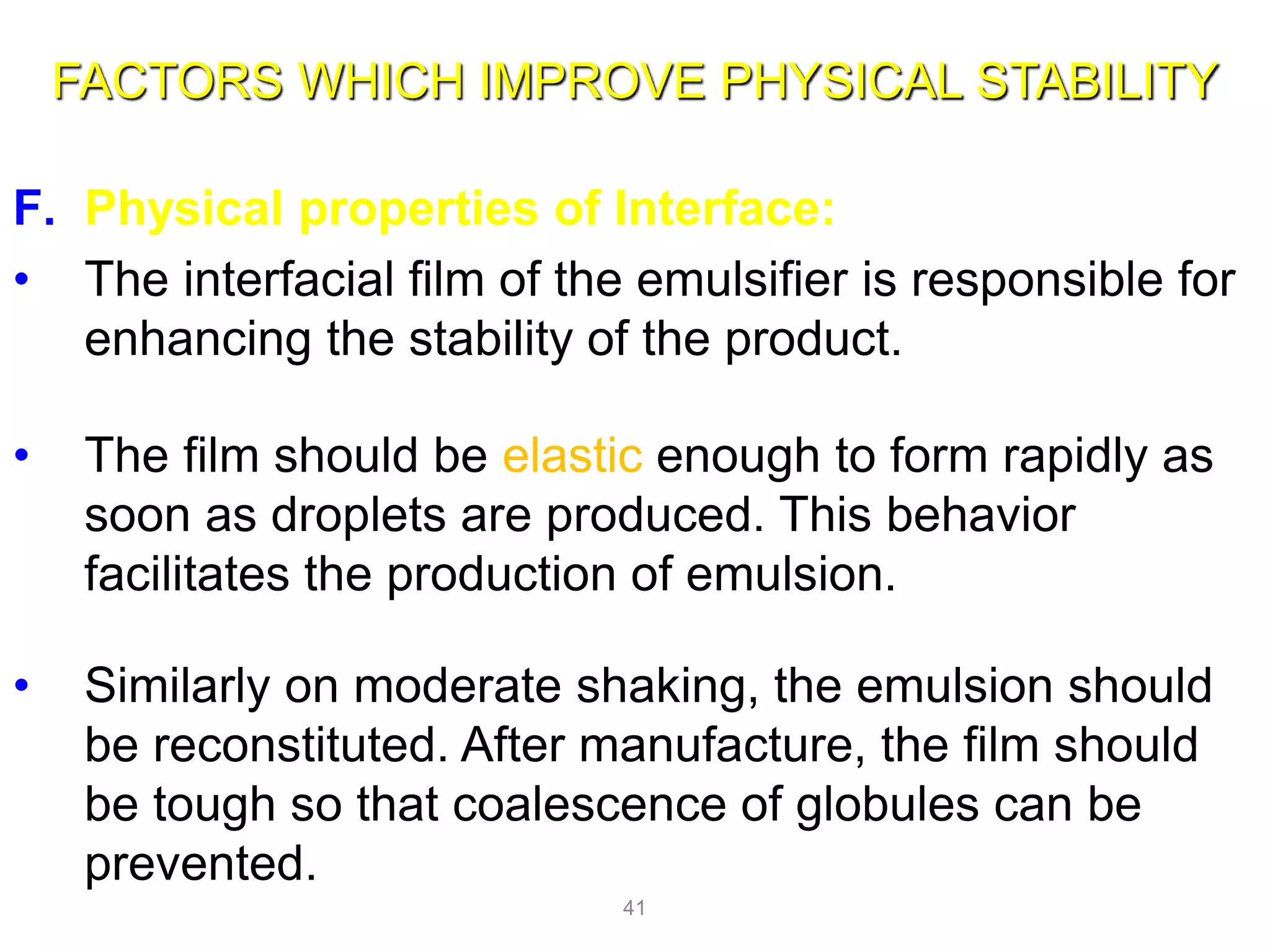 FACTORS WHICH IMPROVE PHYSICAL STABILITY

F. Physical properties of Interface:

• The interfacial film of the emulsifier is responsible for enhancing the stability of the product.

• The film should be elastic enough to form rapidly as soon as droplets are produced. This behavior facilitates the production of emulsion.

• Similarly on moderate shaking, the emulsion should be reconstituted. After manufacture, the film should be tough so that coalescence of globules can be prevented.

41